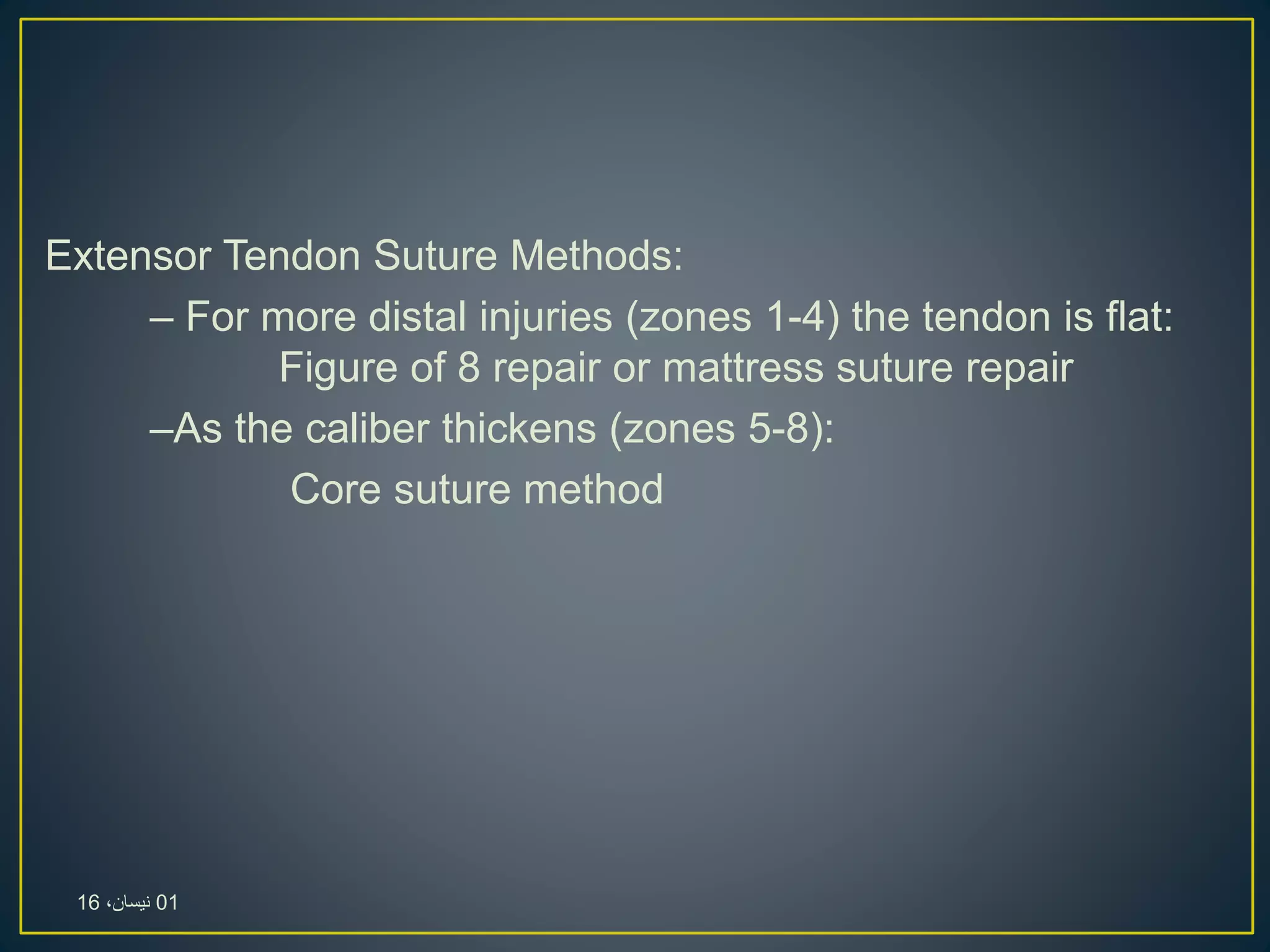 Extensor Tendon Suture Methods:

– For more distal injuries (zones 1-4) the tendon is flat: Figure of 8 repair or mattress suture repair

–As the caliber thickens (zones 5-8):

Core suture method

01 نيسان، 16